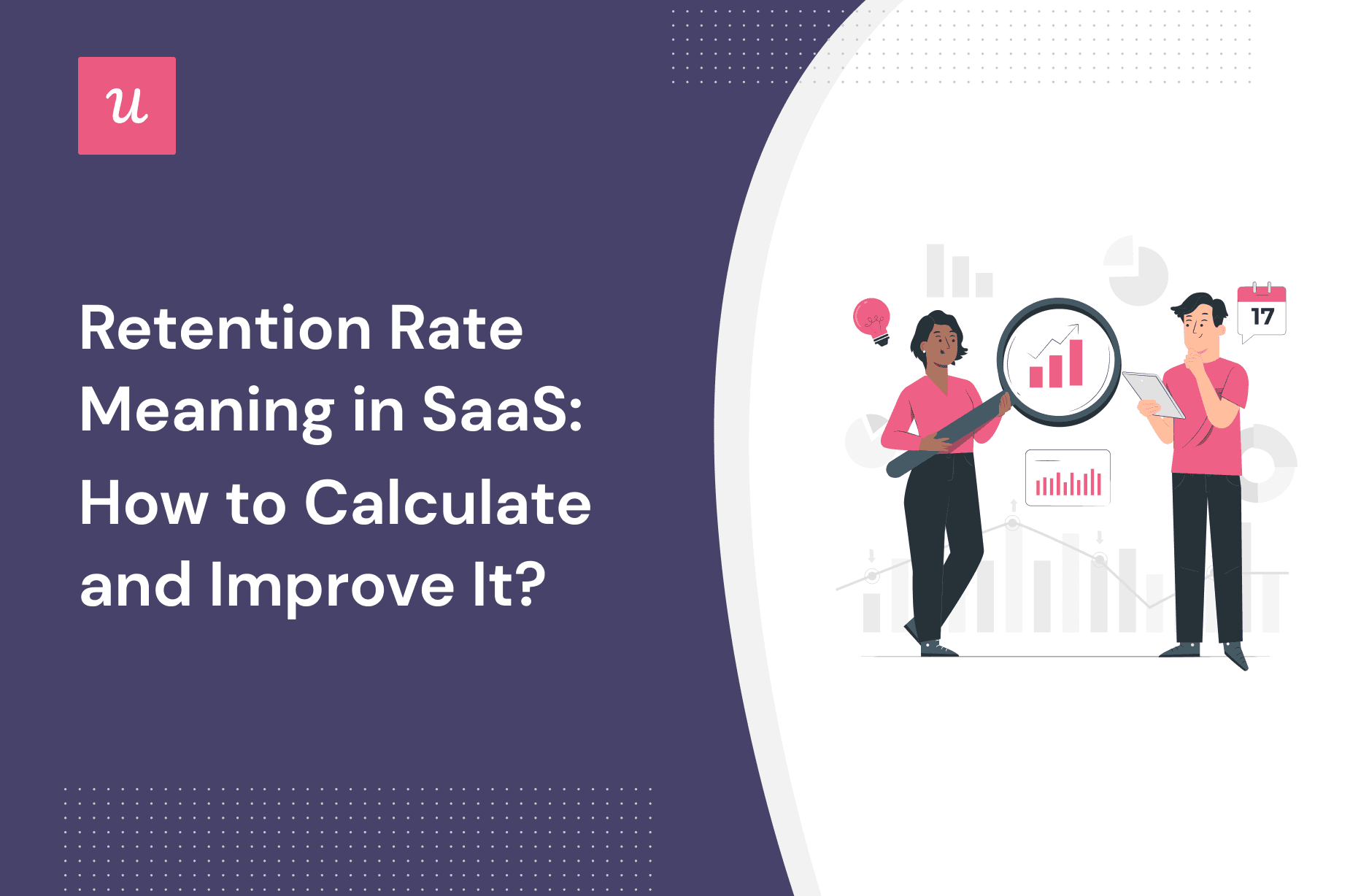 u

Retention Rate Meaning in SaaS: How to Calculate and Improve It?

17